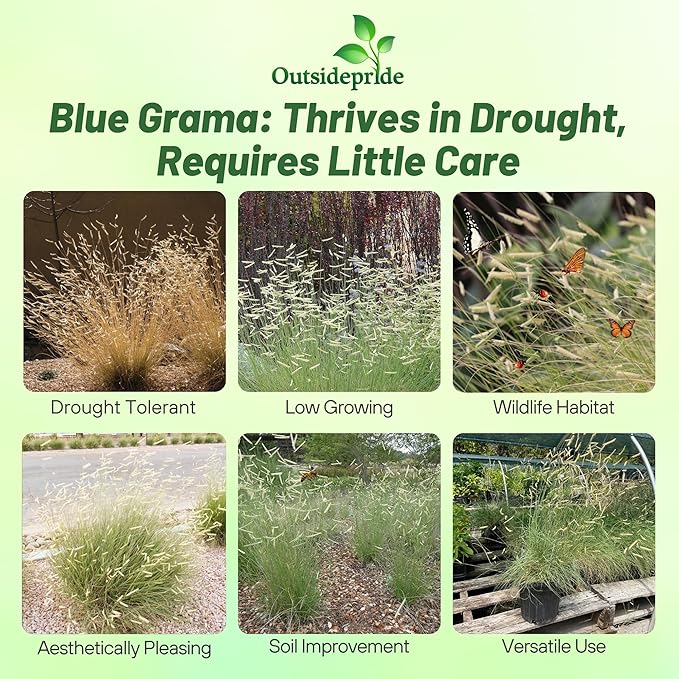 Outsidepride

Blue Grama: Thrives in Drought, Requires Little Care

Drought Tolerant

Low Growing

Wildlife Habitat

Aesthetically Pleasing

Soil Improvement

Versatile Use